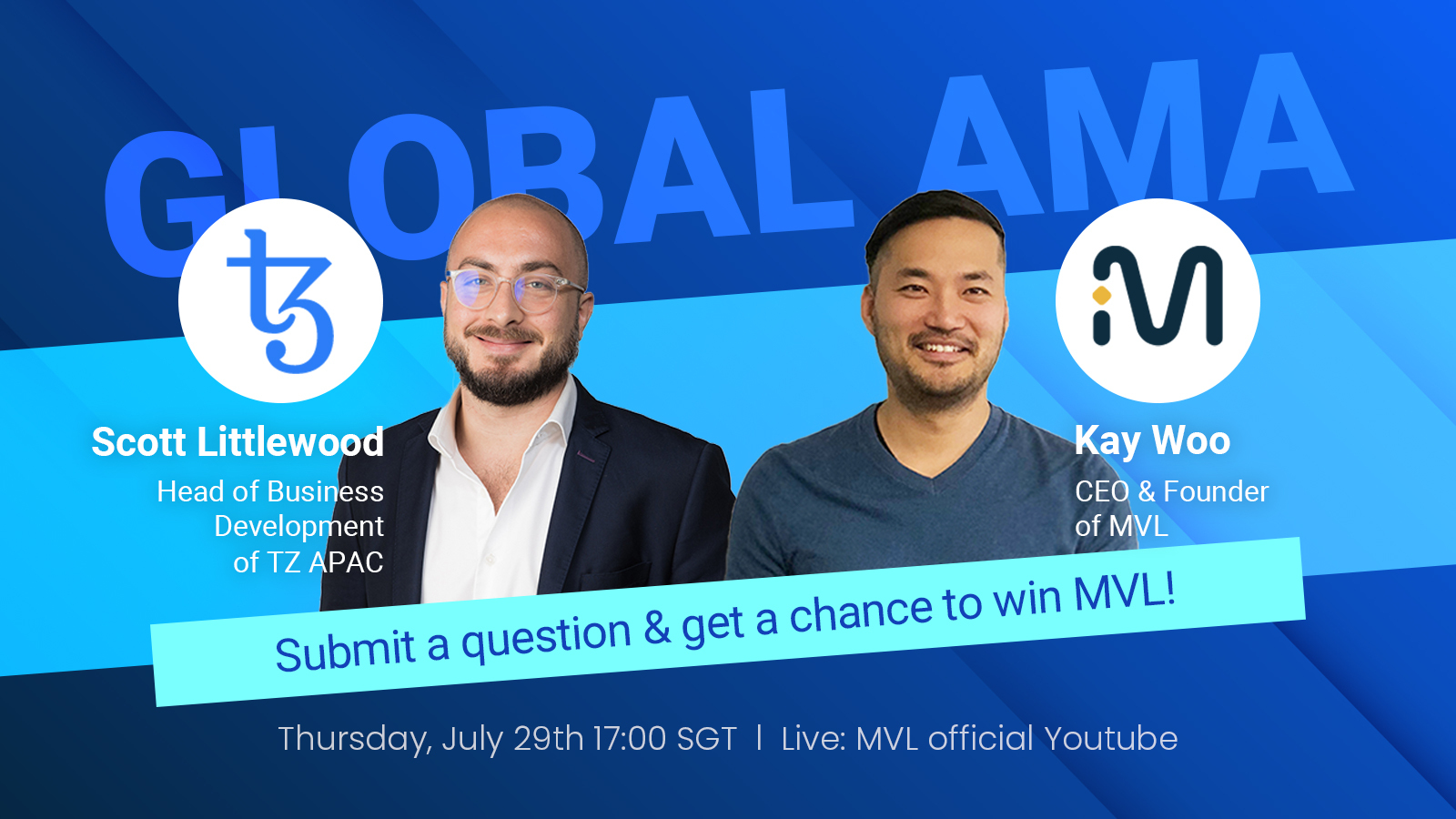 GLOBAL AMA

Scott Littlewood
Head of Business Development of TZ APAC

Kay Woo
CEO & Founder of MVL

Submit a question & get a chance to win MVL!

Thursday, July 29th 17:00 SGT | Live: MVL official Youtube